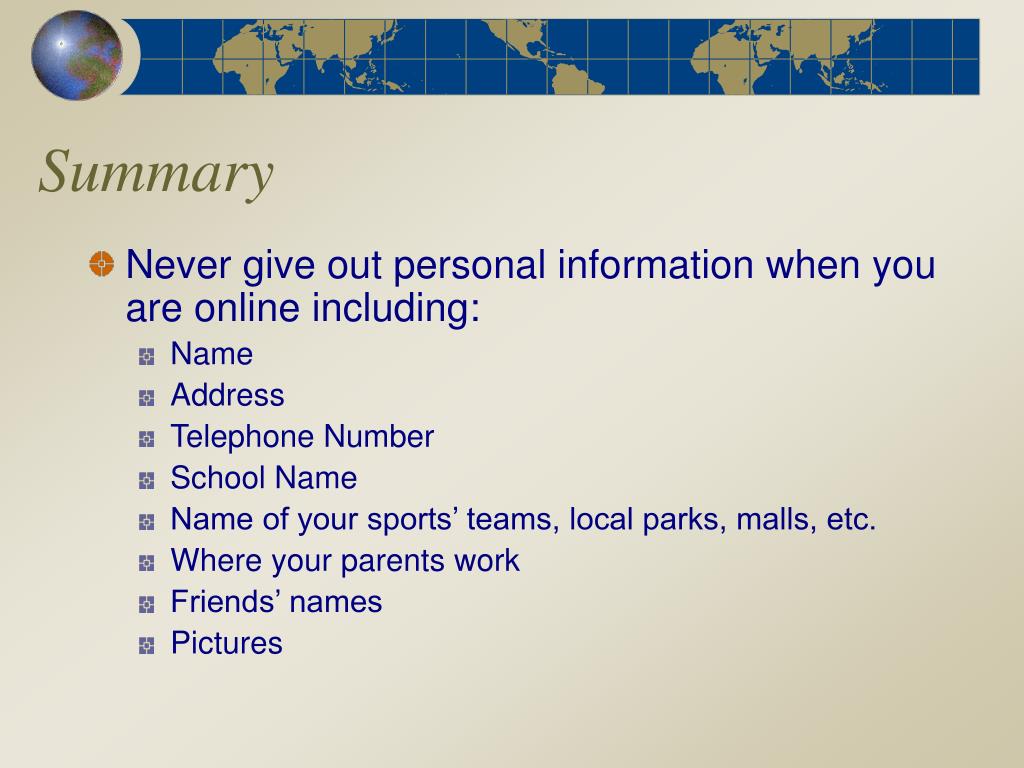 Summary

Never give out personal information when you are online including:

Name
Address
Telephone Number
School Name
Name of your sports’ teams, local parks, malls, etc.
Where your parents work
Friends’ names
Pictures